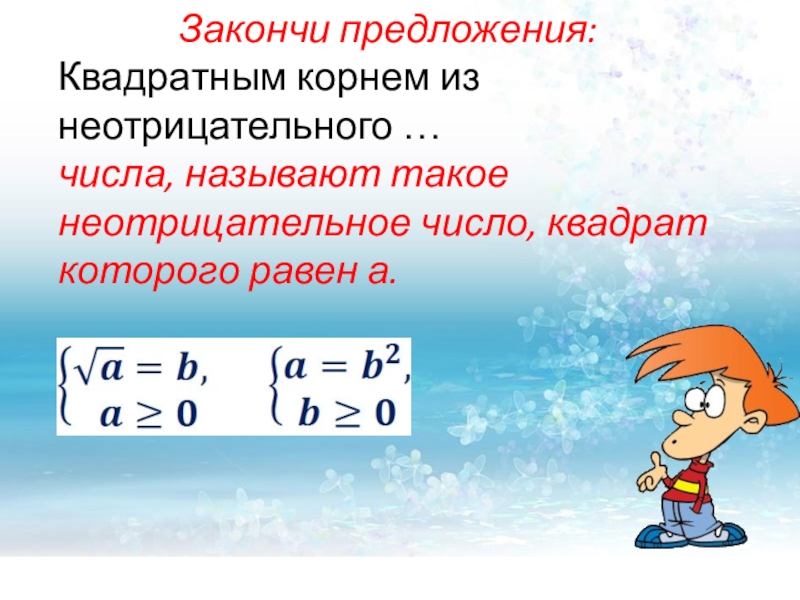 Закончи предложения:

Квадратным корнем из неотрицательного …

числа, называют такое неотрицательное число, квадрат которого равен а.

$\begin{cases} \sqrt{a} = b, \\ a \geq 0 \end{cases}$ $\begin{cases} a = b^2, \\ b \geq 0 \end{cases}$